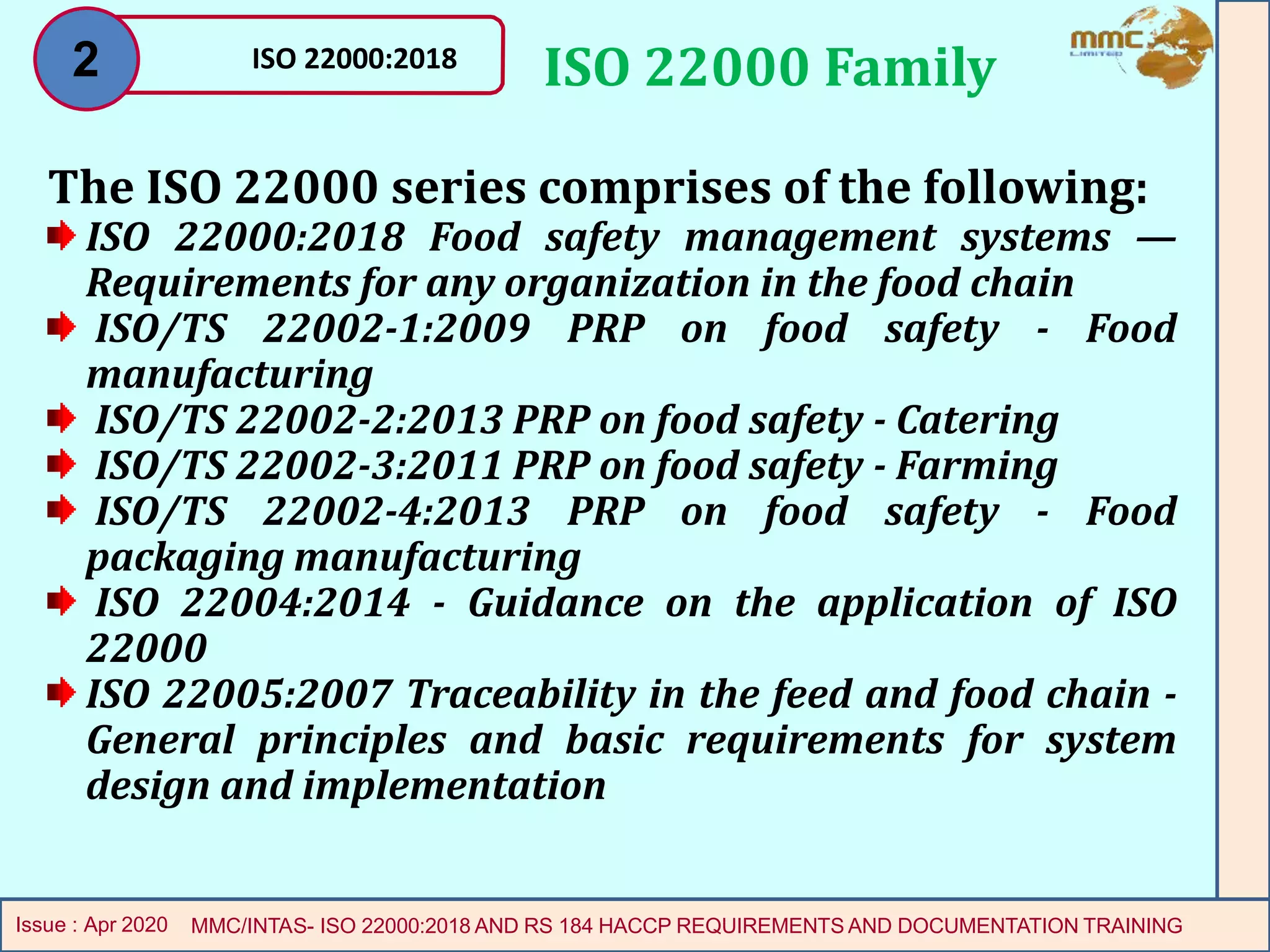 2

ISO 22000:2018

ISO 22000 Family

mmc LIMITED

The ISO 22000 series comprises of the following:

ISO 22000:2018 Food safety management systems — Requirements for any organization in the food chain

ISO/TS 22002-1:2009 PRP on food safety - Food manufacturing

ISO/TS 22002-2:2013 PRP on food safety - Catering

ISO/TS 22002-3:2011 PRP on food safety - Farming

ISO/TS 22002-4:2013 PRP on food safety - Food packaging manufacturing

ISO 22004:2014 - Guidance on the application of ISO 22000

ISO 22005:2007 Traceability in the feed and food chain - General principles and basic requirements for system design and implementation

Issue : Apr 2020 MMC/INTAS- ISO 22000:2018 AND RS 184 HACCP REQUIREMENTS AND DOCUMENTATION TRAINING